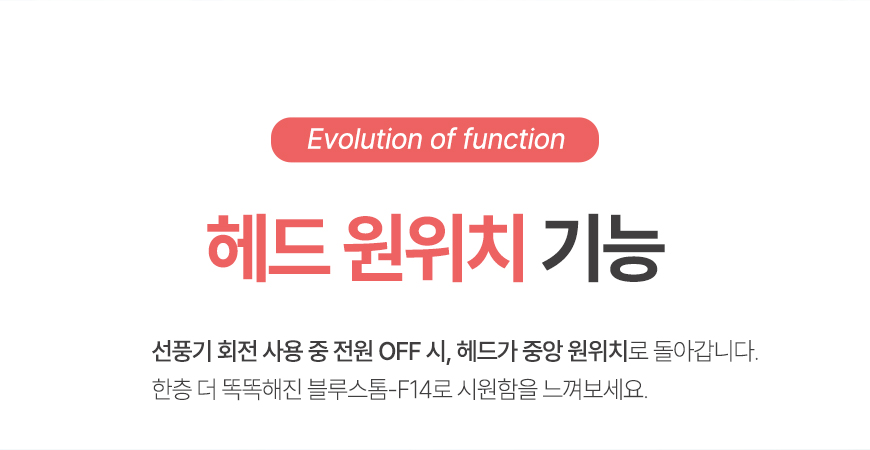 Evolution of function

헤드 원위치 기능

선풍기 회전 사용 중 전원 OFF 시, 헤드가 중앙 원위치로 돌아갑니다.
한층 더 똑똑해진 블루스톰-F14로 시원함을 느껴보세요.